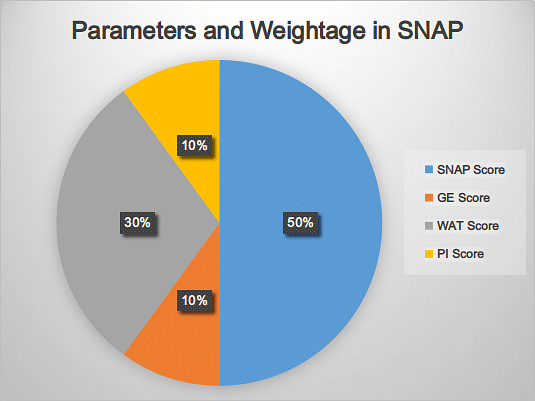 Parameters and Weightage in SNAP

10%

30%

50%

10%

SNAP Score
GE Score
WAT Score
PI Score